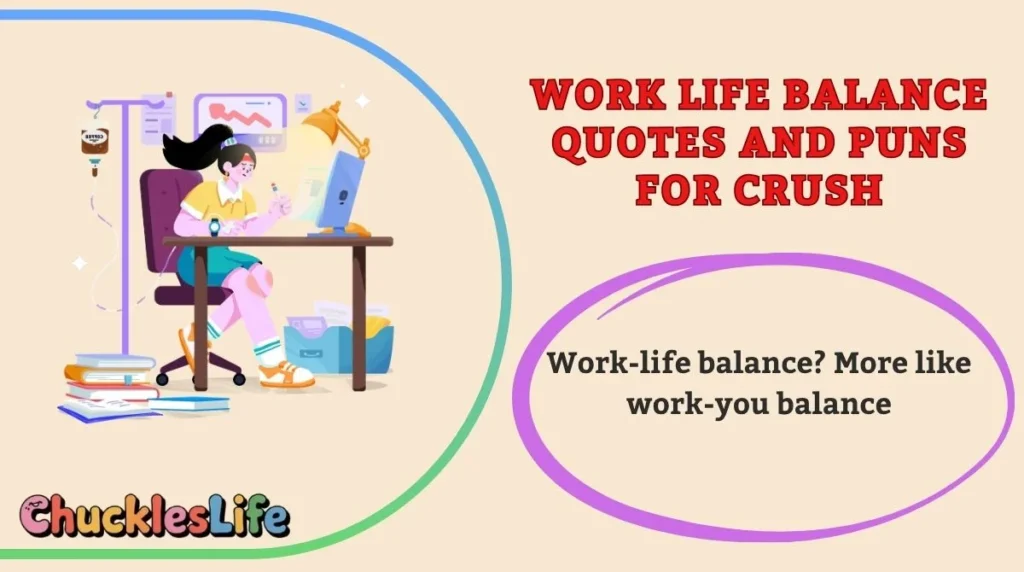 WORK LIFE BALANCE QUOTES AND PUNS FOR CRUSH

Work-life balance? More like work-you balance

ChucklesLife